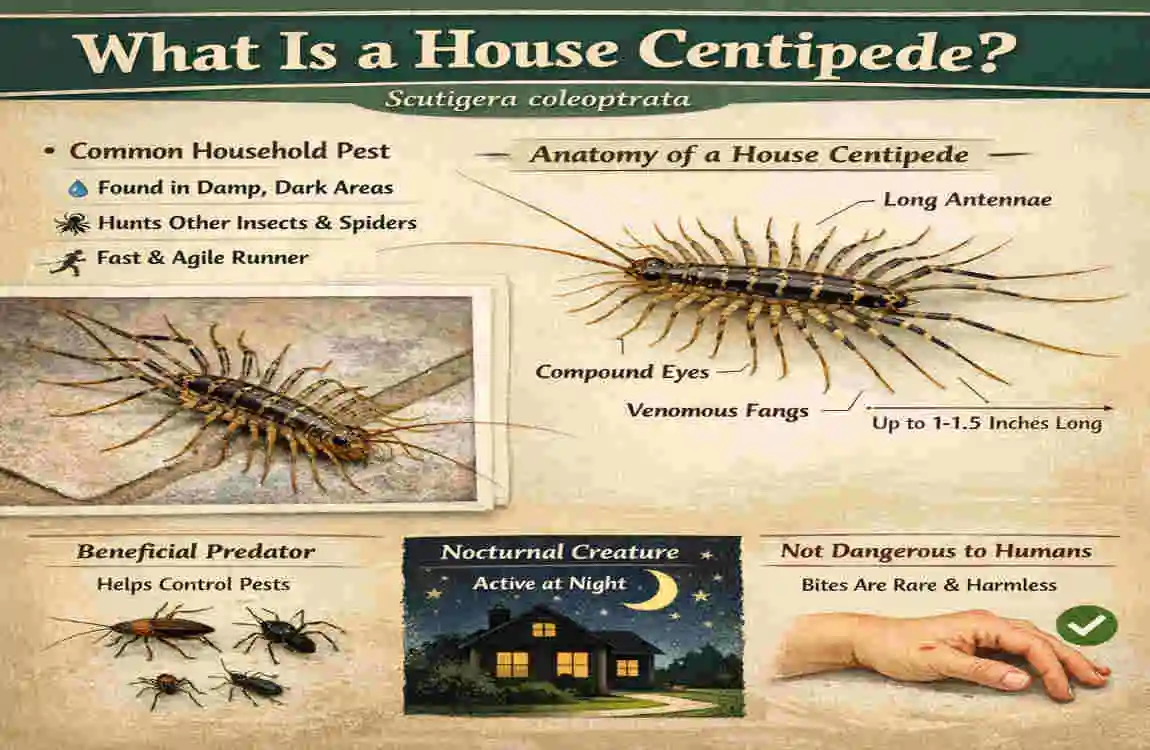 What Is a House Centipede?

Scutigera coleoptrata

• Common Household Pest

Found in Damp, Dark Areas

Hunts Other Insects & Spiders

Fast & Agile Runner

Anatomy of a House Centipede

Long Antennae

Compound Eyes

Venomous Fangs

Up to 1-1.5 Inches Long

Beneficial Predator

Helps Control Pests

Nocturnal Creature

Active at Night

Not Dangerous to Humans

Bites Are Rare & Harmless